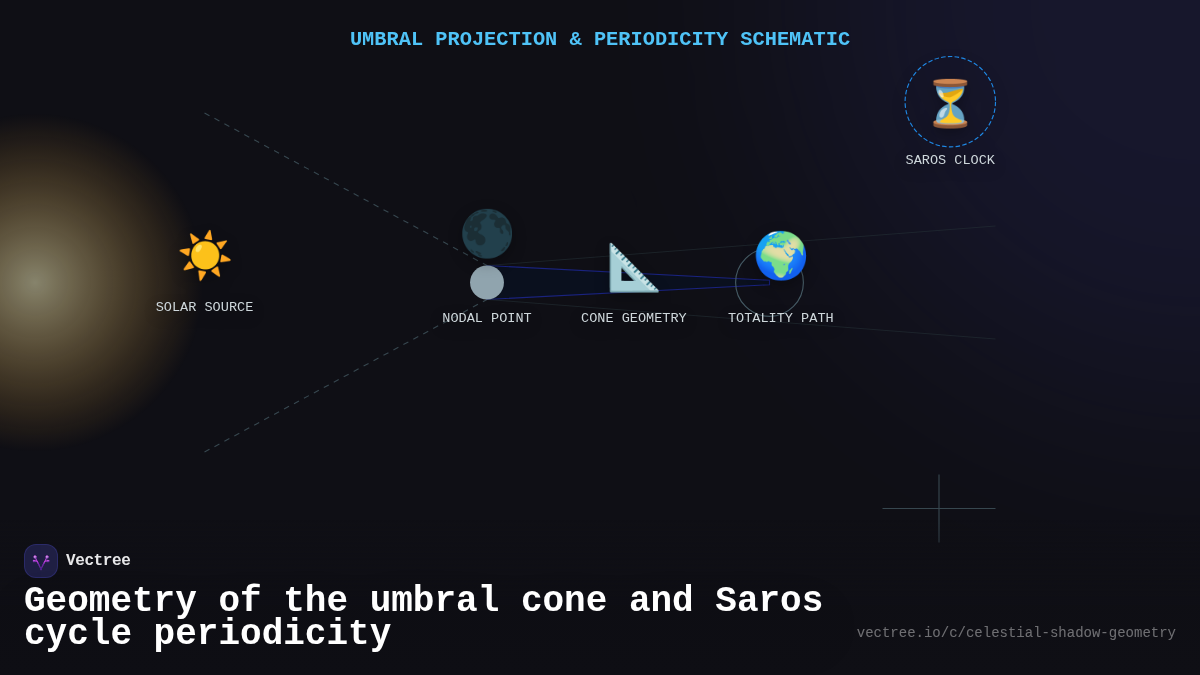 UMBRAL PROJECTION & PERIODICITY SCHEMATIC

SAROS CLOCK

SOLAR SOURCE

NODAL POINT

CONE GEOMETRY

TOTALITY PATH

Vectree

Geometry of the umbral cone and Saros cycle periodicity

vectree.io/c/celestial-shadow-geometry